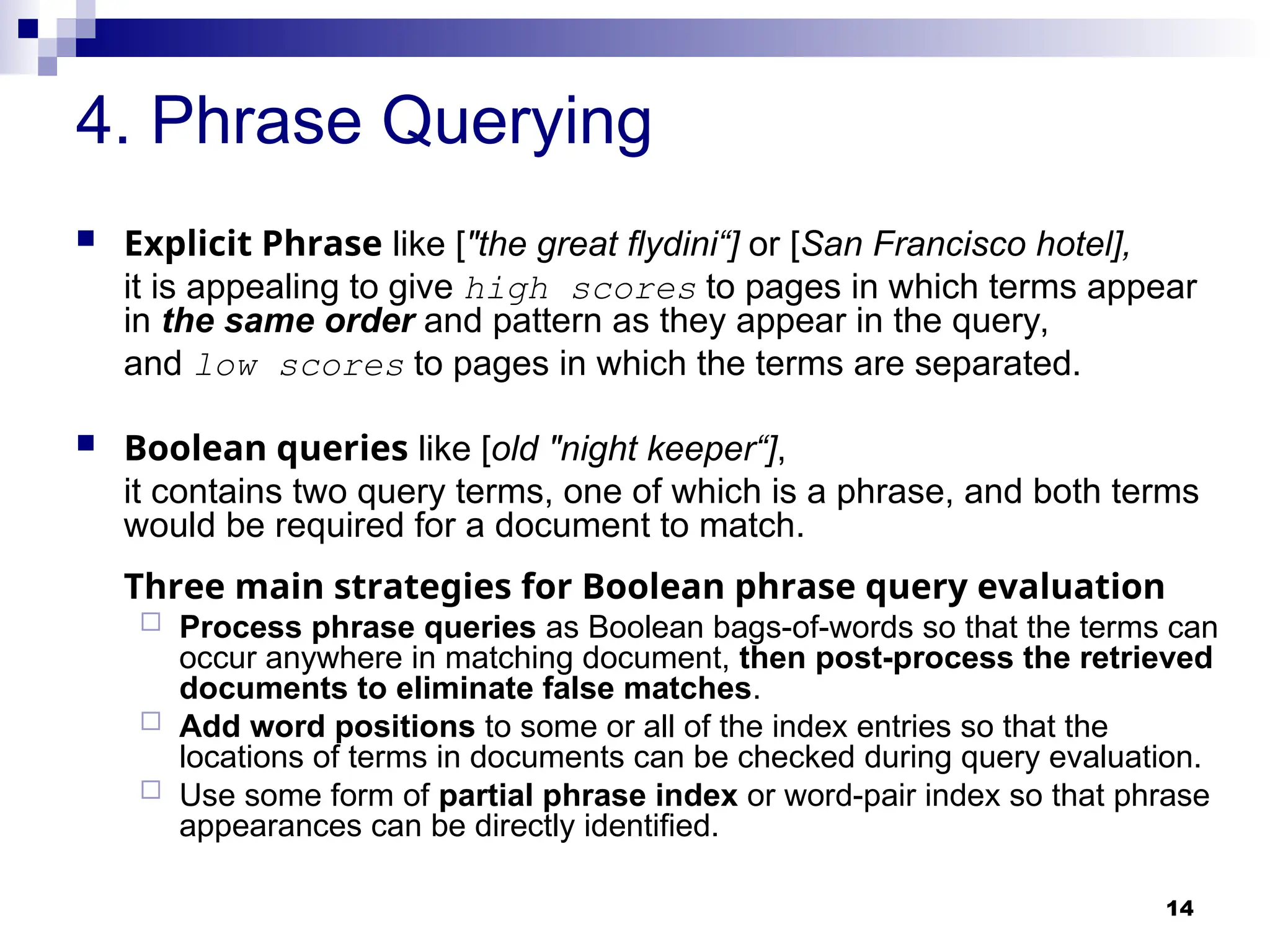 4. Phrase Querying

Explicit Phrase like ["the great flydini“] or [San Francisco hotel], it is appealing to give high scores to pages in which terms appear in the same order and pattern as they appear in the query, and low scores to pages in which the terms are separated.

Boolean queries like [old "night keeper“], it contains two query terms, one of which is a phrase, and both terms would be required for a document to match.

Three main strategies for Boolean phrase query evaluation

Process phrase queries as Boolean bags-of-words so that the terms can occur anywhere in matching document, then post-process the retrieved documents to eliminate false matches.

Add word positions to some or all of the index entries so that the locations of terms in documents can be checked during query evaluation.

Use some form of partial phrase index or word-pair index so that phrase appearances can be directly identified.

14